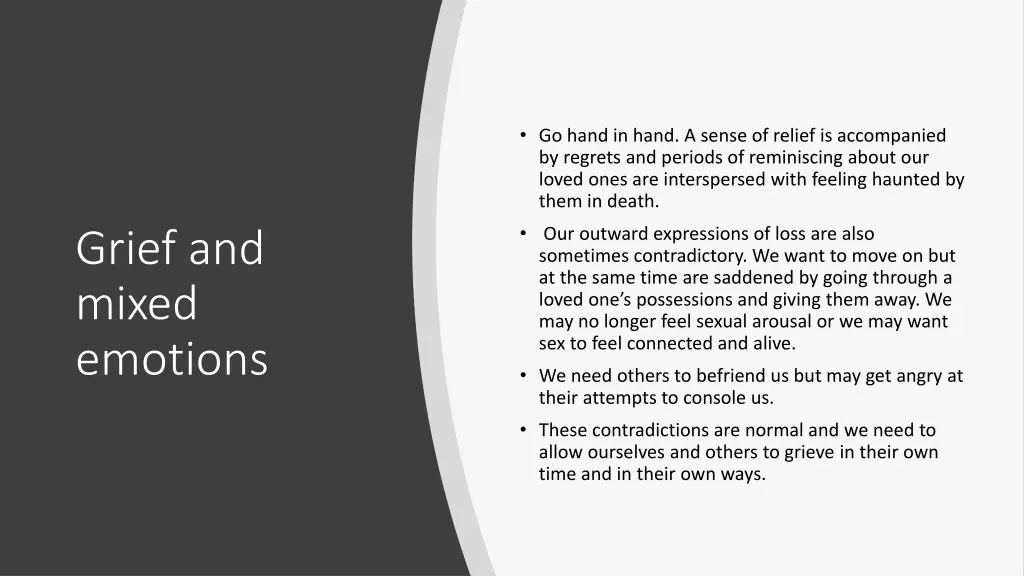 Grief and mixed emotions

• Go hand in hand. A sense of relief is accompanied by regrets and periods of reminiscing about our loved ones are interspersed with feeling haunted by them in death.

• Our outward expressions of loss are also sometimes contradictory. We want to move on but at the same time are saddened by going through a loved one's possessions and giving them away. We may no longer feel sexual arousal or we may want sex to feel connected and alive.

• We need others to befriend us but may get angry at their attempts to console us.

• These contradictions are normal and we need to allow ourselves and others to grieve in their own time and in their own ways.